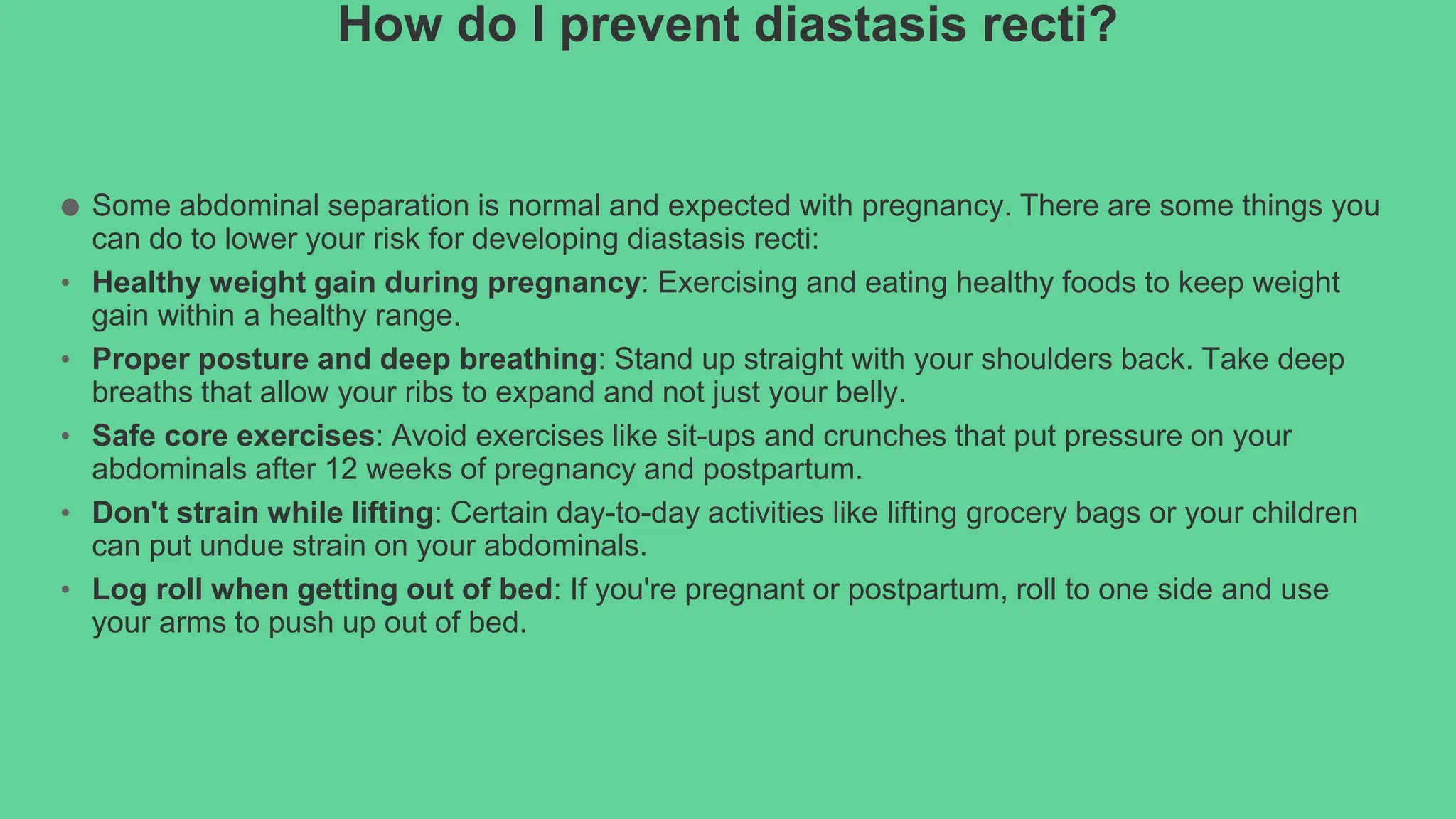 How do I prevent diastasis recti?

● Some abdominal separation is normal and expected with pregnancy. There are some things you can do to lower your risk for developing diastasis recti:

• Healthy weight gain during pregnancy: Exercising and eating healthy foods to keep weight gain within a healthy range.

• Proper posture and deep breathing: Stand up straight with your shoulders back. Take deep breaths that allow your ribs to expand and not just your belly.

• Safe core exercises: Avoid exercises like sit-ups and crunches that put pressure on your abdominals after 12 weeks of pregnancy and postpartum.

• Don't strain while lifting: Certain day-to-day activities like lifting grocery bags or your children can put undue strain on your abdominals.

• Log roll when getting out of bed: If you're pregnant or postpartum, roll to one side and use your arms to push up out of bed.